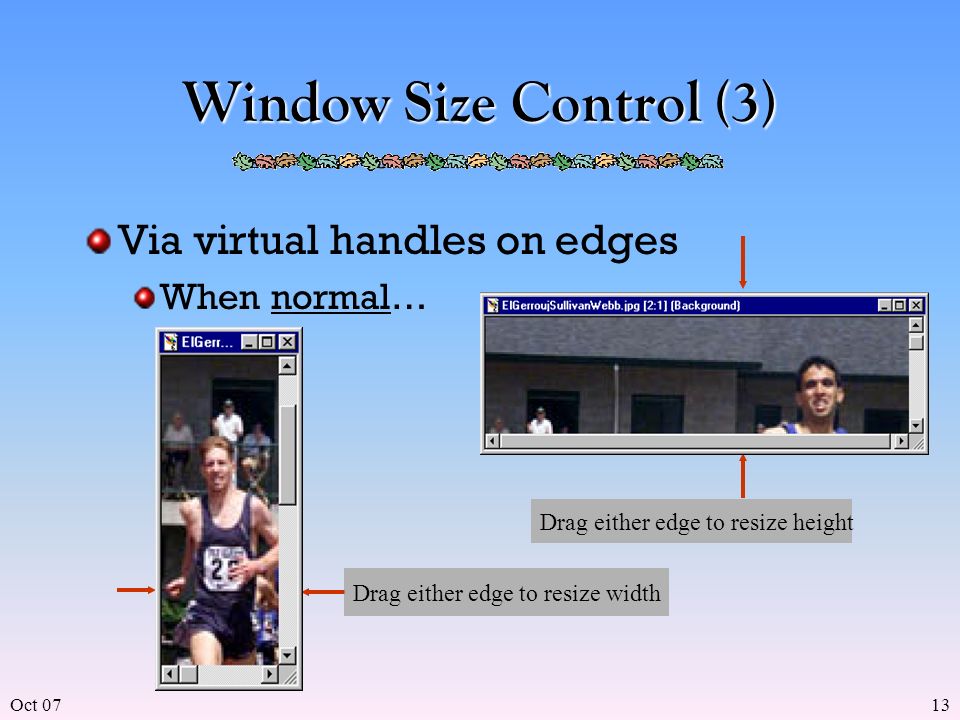 Window Size Control (3)

Via virtual handles on edges

When normal…

ElGerr…

ElGerroujSullivanWebb.jpg [2:1] (Background)

Drag either edge to resize height

Drag either edge to resize width

Oct 07

13